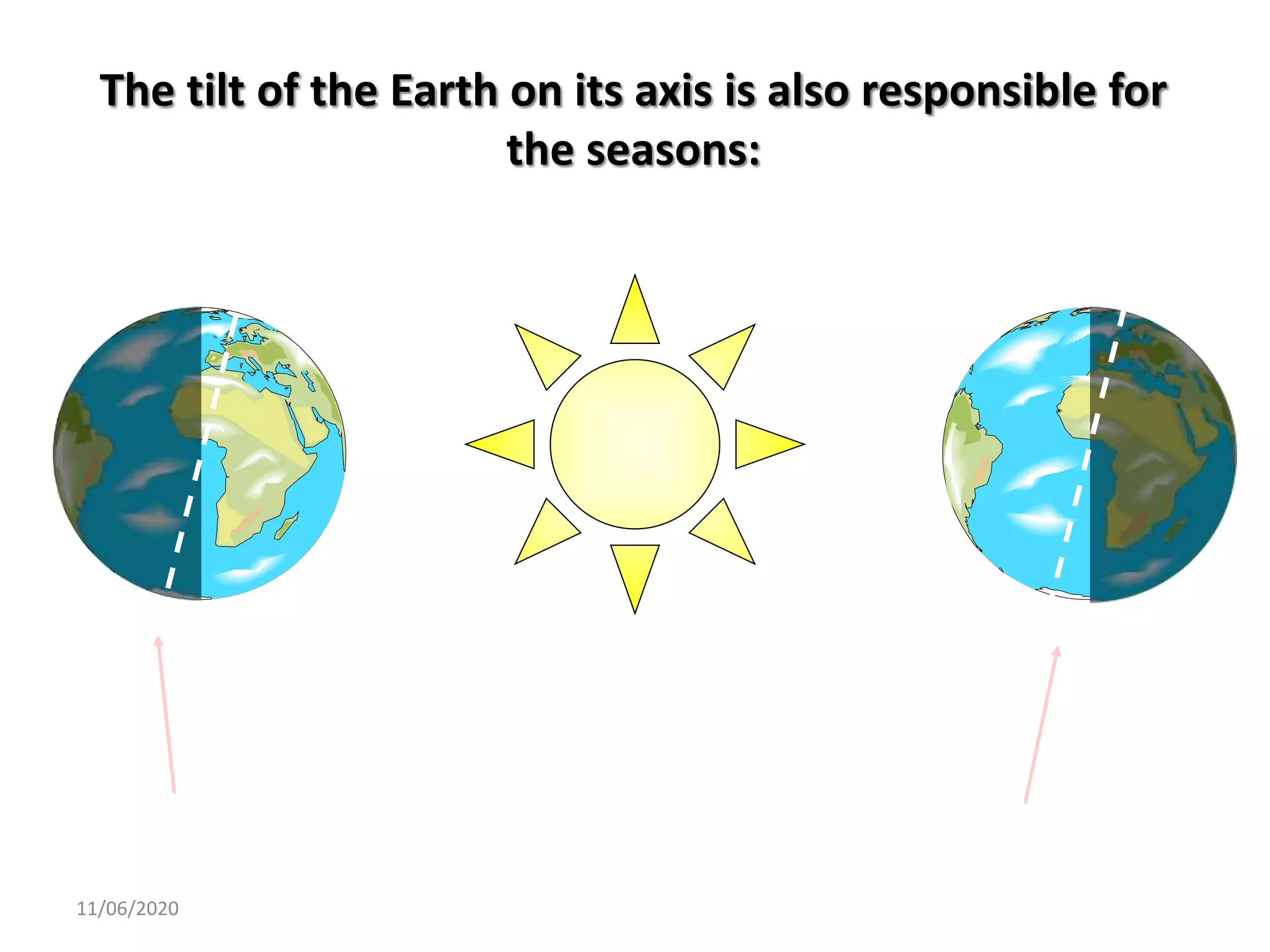 The tilt of the Earth on its axis is also responsible for the seasons:

11/06/2020